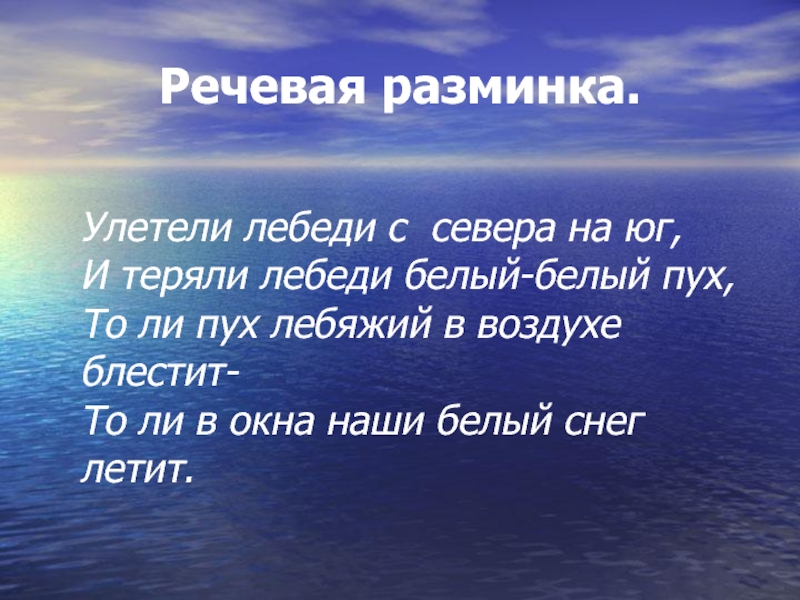 Речевая разминка.

Улетели лебеди с севера на юг,
И теряли лебеди белый-белый пух,
То ли пух лебяжий в воздухе блестит-
То ли в окна наши белый снег летит.